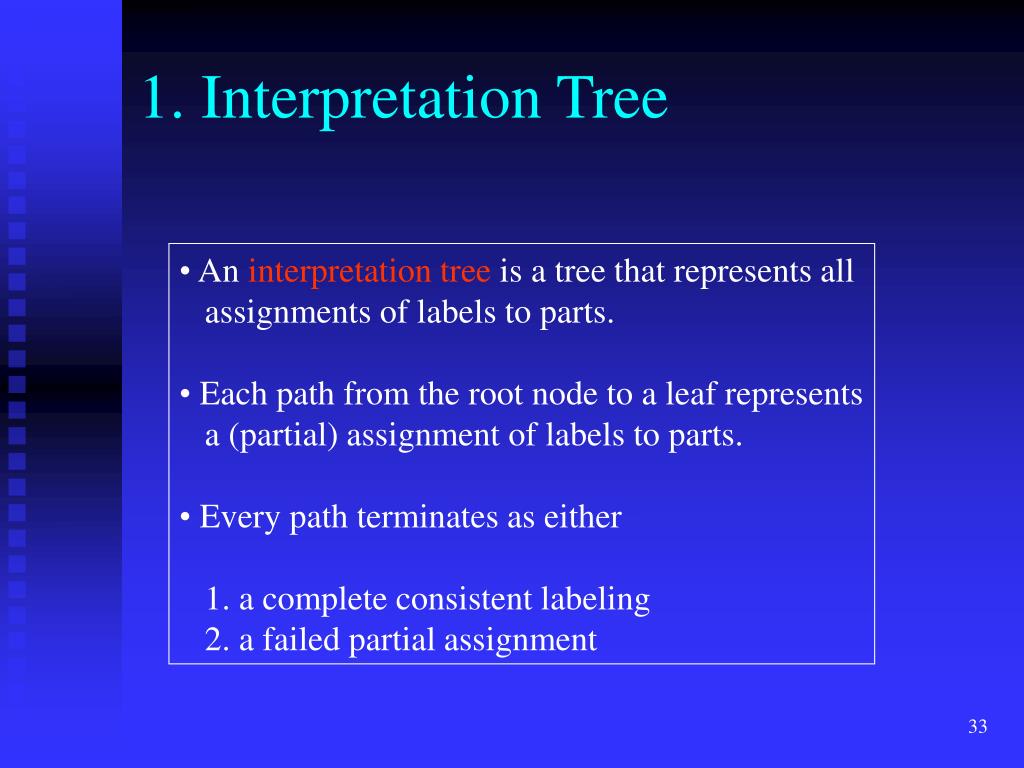 1. Interpretation Tree

• An interpretation tree is a tree that represents all assignments of labels to parts.

• Each path from the root node to a leaf represents a (partial) assignment of labels to parts.

• Every path terminates as either

1. a complete consistent labeling
2. a failed partial assignment

33